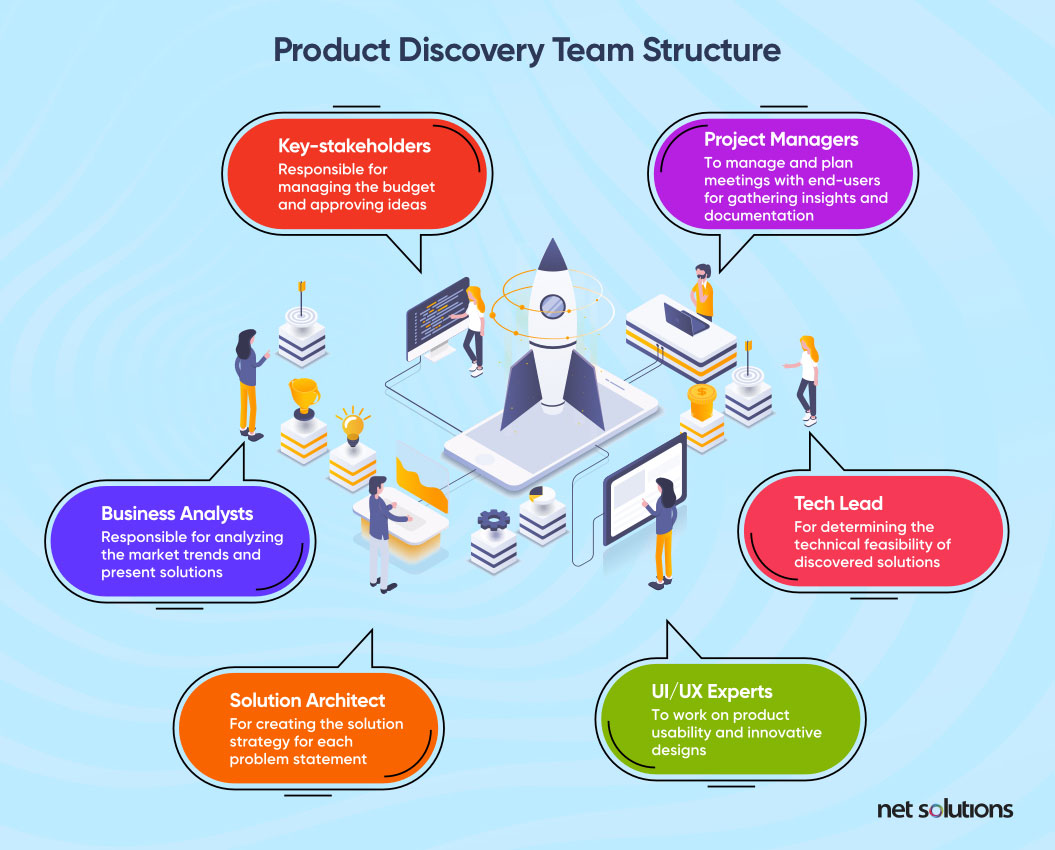 Product Discovery Team Structure

Key-stakeholders
Responsible for managing the budget and approving ideas

Project Managers
To manage and plan meetings with end-users for gathering insights and documentation

Business Analysts
Responsible for analyzing the market trends and present solutions

Tech Lead
For determining the technical feasibility of discovered solutions

Solution Architect
For creating the solution strategy for each problem statement

UI/UX Experts
To work on product usability and innovative designs

net solutions